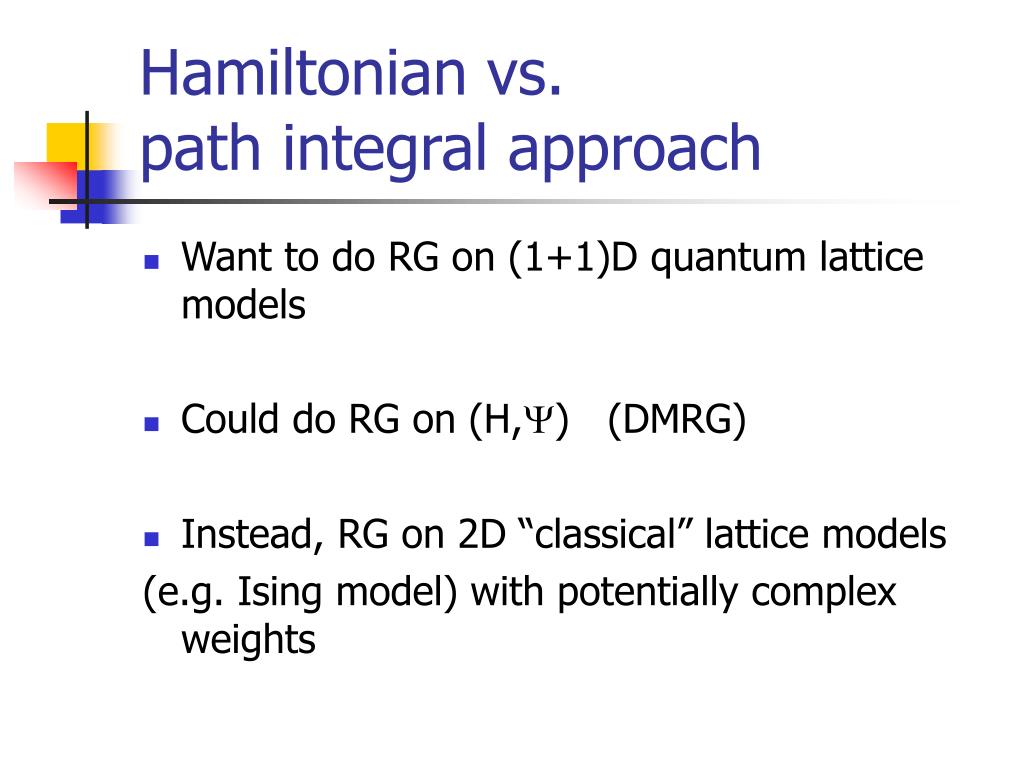 Hamiltonian vs.
path integral approach

Want to do RG on (1+1)D quantum lattice models

Could do RG on (H,$\Psi$)   (DMRG)

Instead, RG on 2D “classical” lattice models
(e.g. Ising model) with potentially complex weights